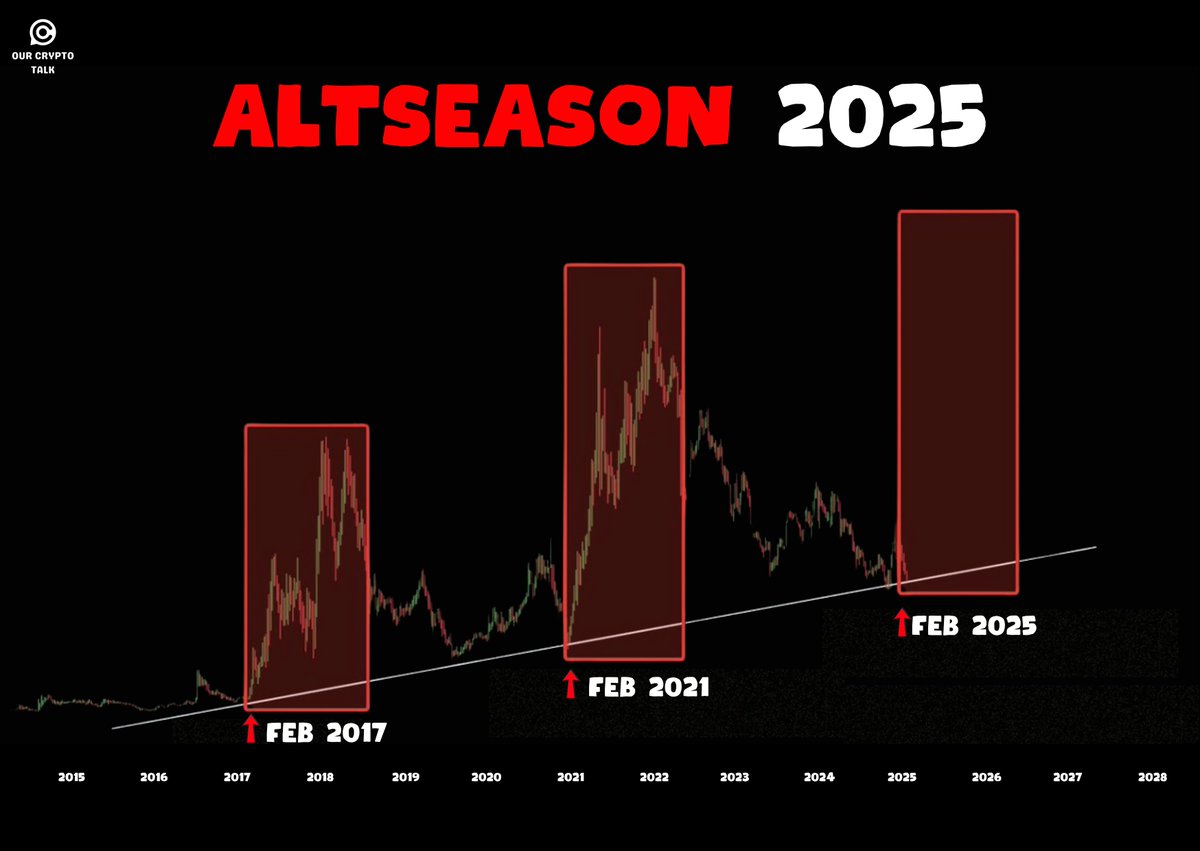 OUR CRYPTO TALK

ALTSEASON 2025

FEB 2017

FEB 2021

FEB 2025

2015 2016 2017 2018 2019 2020 2021 2022 2023 2024 2025 2026 2027 2028